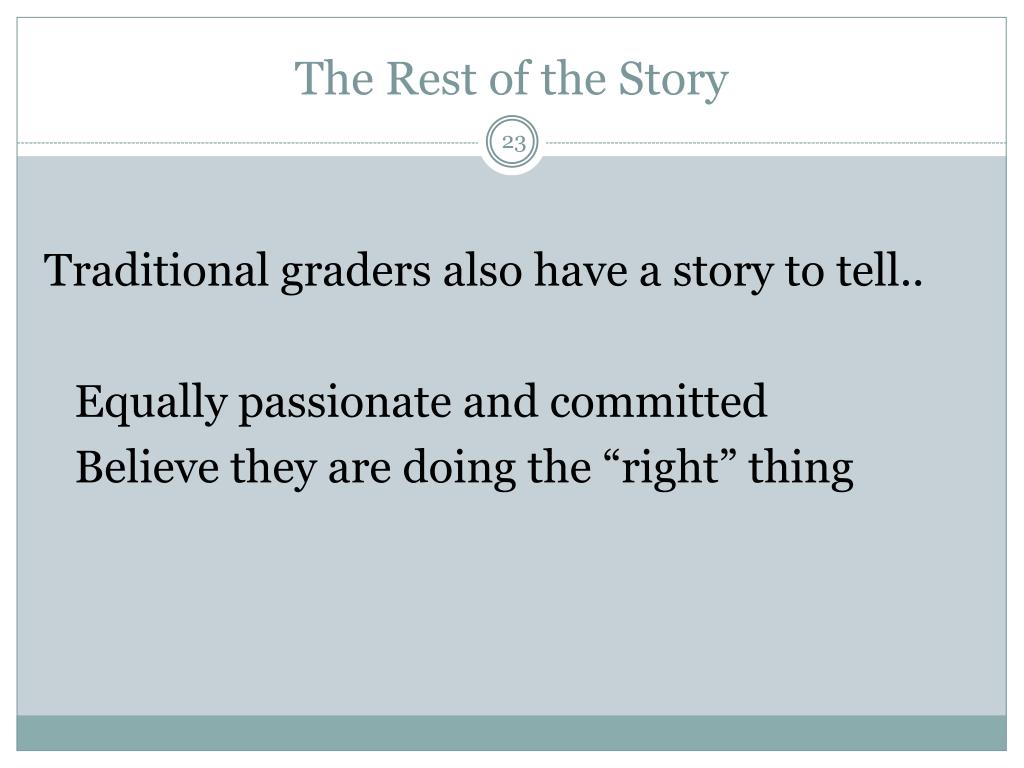 The Rest of the Story

23

Traditional graders also have a story to tell..

Equally passionate and committed

Believe they are doing the “right” thing